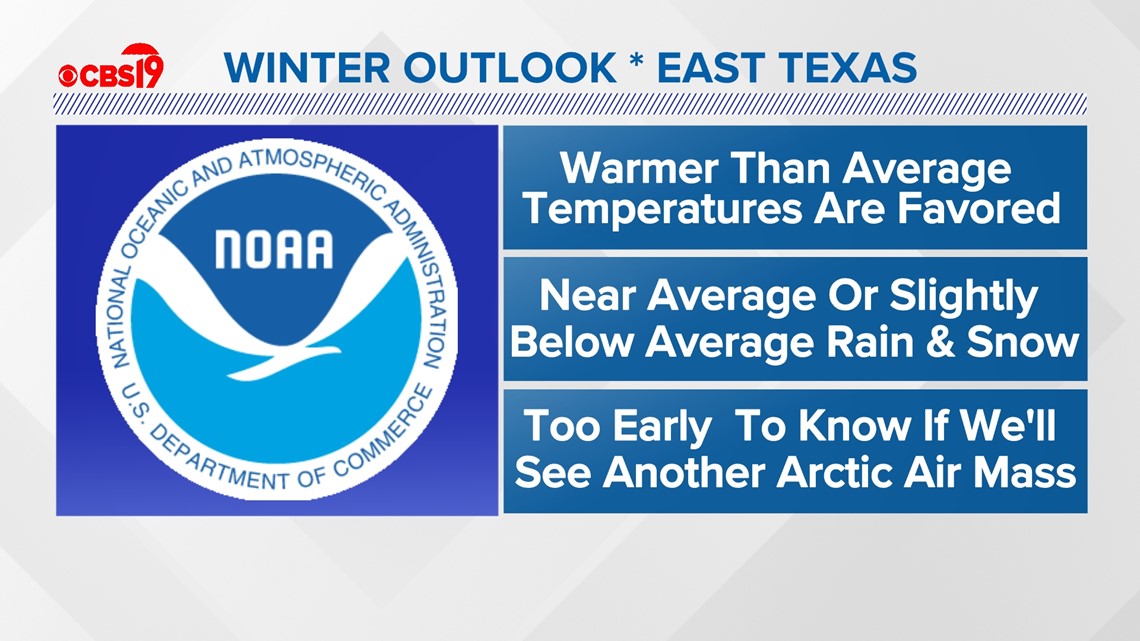 CBS19

WINTER OUTLOOK * EAST TEXAS

NATIONAL OCEANIC AND ATMOSPHERIC ADMINISTRATION
NOAA
U.S. DEPARTMENT OF COMMERCE

Warmer Than Average Temperatures Are Favored

Near Average Or Slightly Below Average Rain & Snow

Too Early To Know If We'll See Another Arctic Air Mass